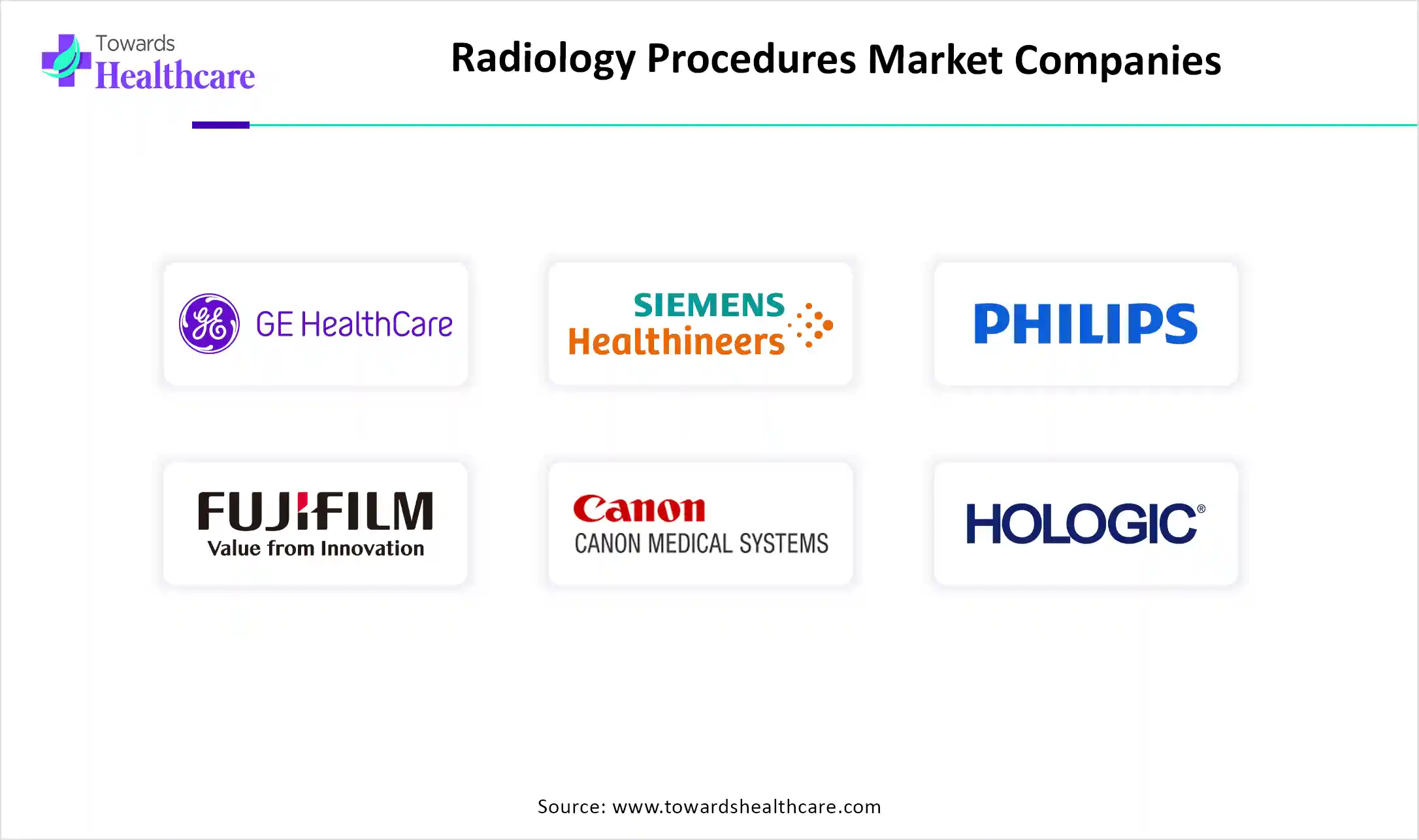 Towards Healthcare

Radiology Procedures Market Companies

GE HealthCare

SIEMENS Healthineers

PHILIPS

FUJIFILM
Value from Innovation

Canon
CANON MEDICAL SYSTEMS

HOLOGIC®

Source: www.towardshealthcare.com